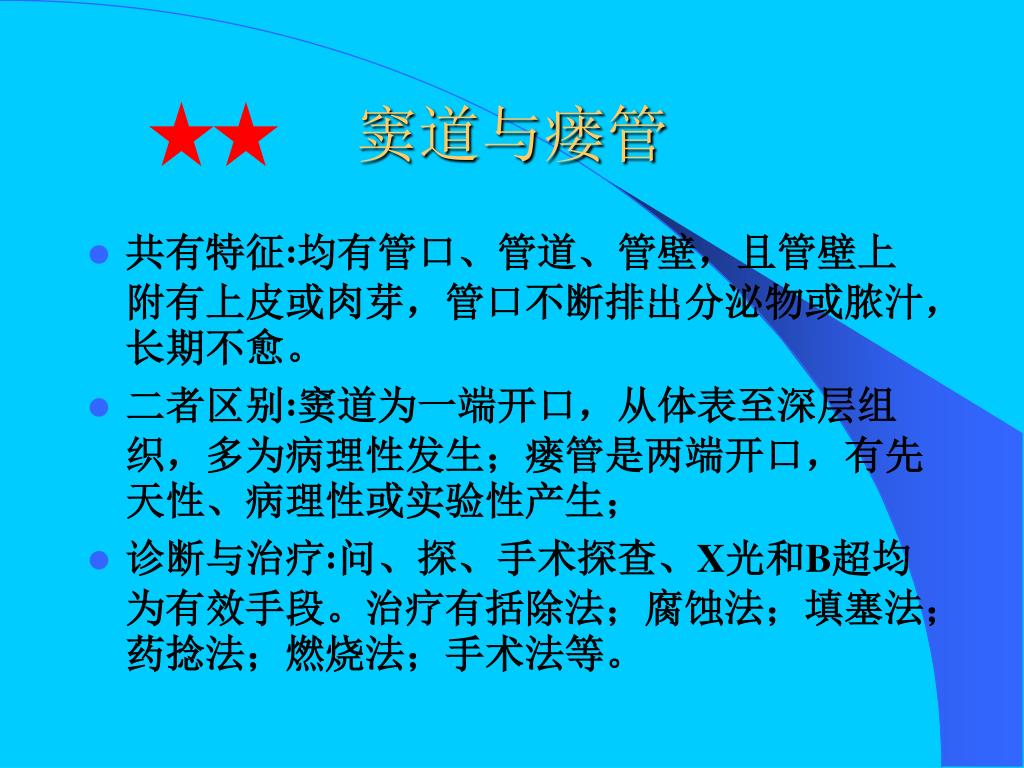 ★★ 窦道与瘘管

共有特征:均有管口、管道、管壁，且管壁上附有上皮或肉芽，管口不断排出分泌物或脓汁，长期不愈。

二者区别:窦道为一端开口，从体表至深层组织，多为病理性发生；瘘管是两端开口，有先天性、病理性或实验性产生；

诊断与治疗:问、探、手术探查、X光和B超均为有效手段。治疗有括除法；腐蚀法；填塞法；药捻法；燃烧法；手术法等。